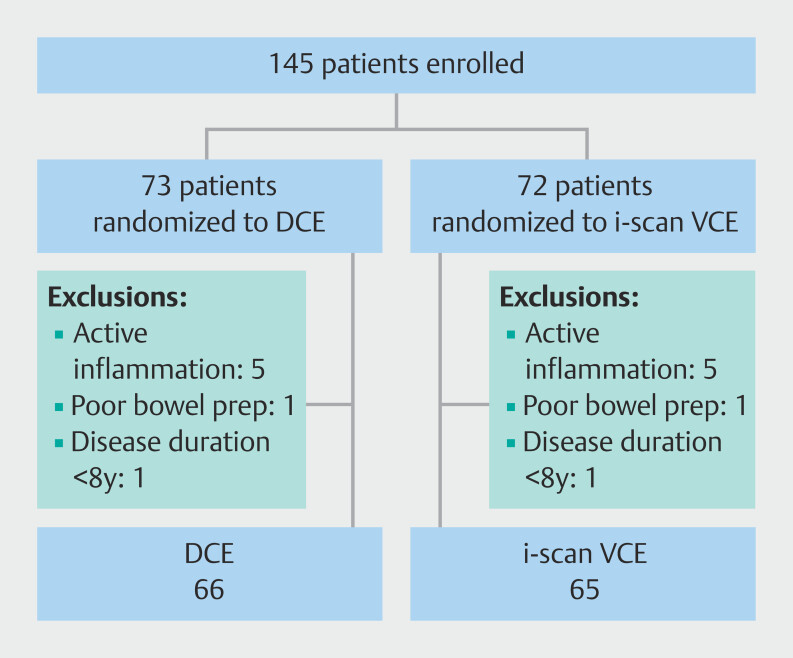 145 patients enrolled

73 patients randomized to DCE

Exclusions:
▪ Active inflammation: 5
▪ Poor bowel prep: 1
▪ Disease duration <8y: 1

DCE
66

72 patients randomized to i-scan VCE

Exclusions:
▪ Active inflammation: 5
▪ Poor bowel prep: 1
▪ Disease duration <8y: 1

i-scan VCE
65